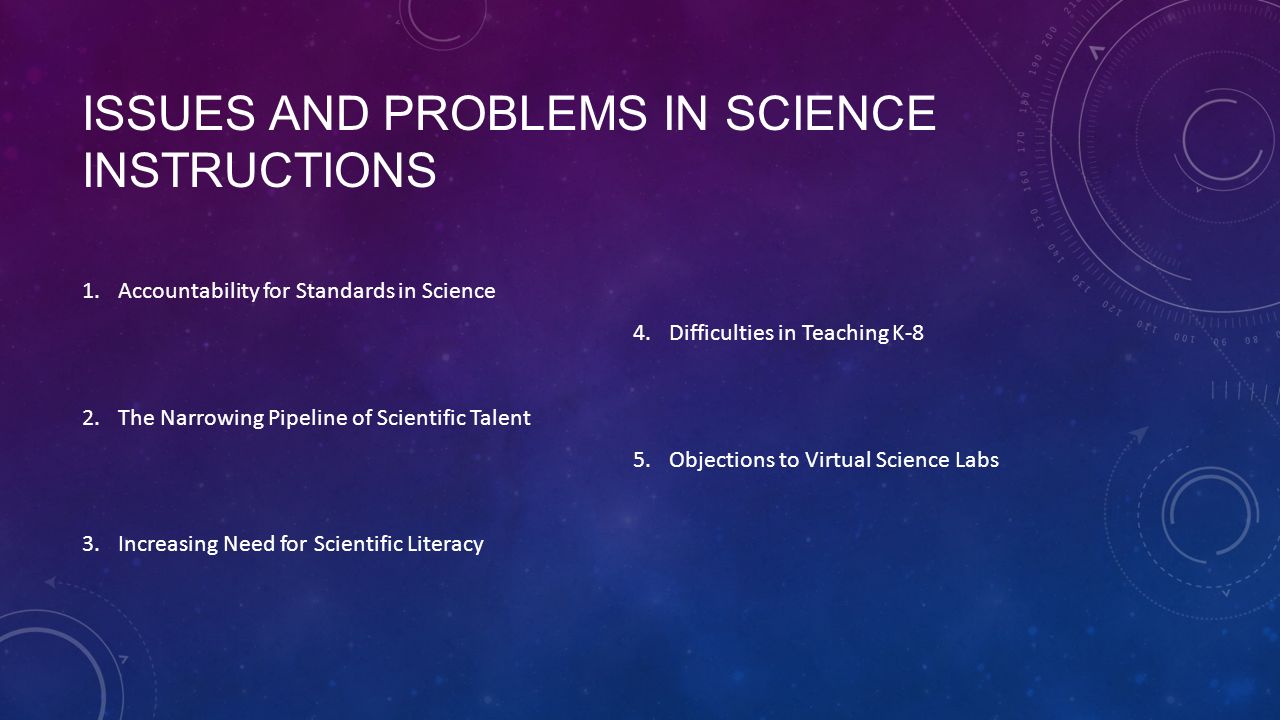 ISSUES AND PROBLEMS IN SCIENCE INSTRUCTIONS

1. Accountability for Standards in Science

2. The Narrowing Pipeline of Scientific Talent

3. Increasing Need for Scientific Literacy

4. Difficulties in Teaching K-8

5. Objections to Virtual Science Labs